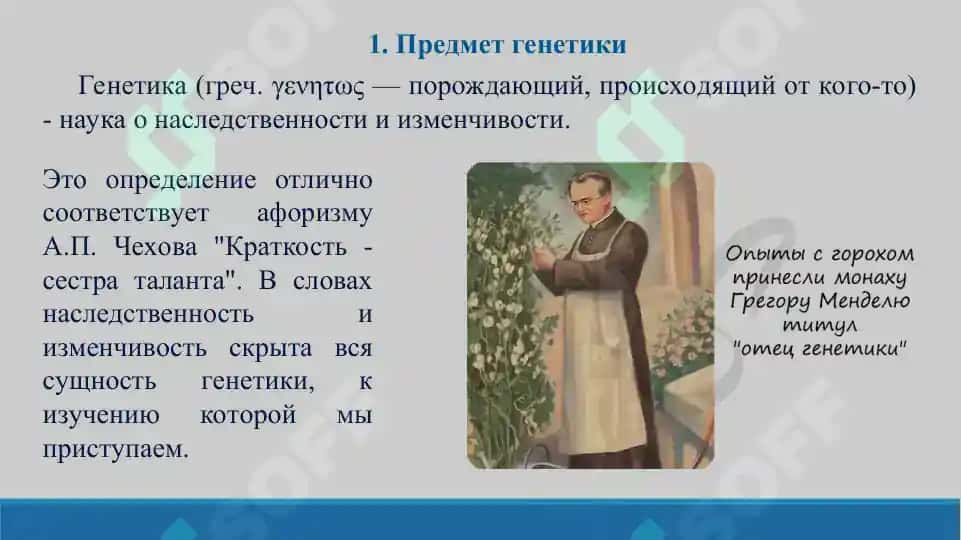 1. Предмет генетики

Генетика (греч. γενητως — порождающий, происходящий от кого-то) - наука о наследственности и изменчивости.

Это определение отлично соответствует афоризму А.П. Чехова "Краткость - сестра таланта". В словах наследственность и изменчивость скрыта вся сущность генетики, к изучению которой мы приступаем.

Опыты с горохом принесли монаху Грегору Менделю титул "отец генетики"